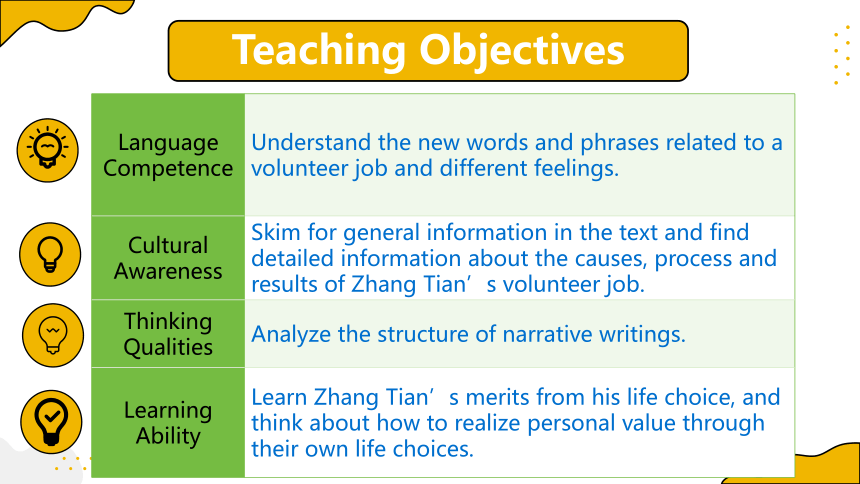 Teaching Objectives

| Language Competence | Understand the new words and phrases related to a volunteer job and different feelings. |
|---|---|
| Cultural Awareness | Skim for general information in the text and find detailed information about the causes, process and results of Zhang Tian’s volunteer job. |
| Thinking Qualities | Analyze the structure of narrative writings. |
| Learning Ability | Learn Zhang Tian’s merits from his life choice, and think about how to realize personal value through their own life choices. |